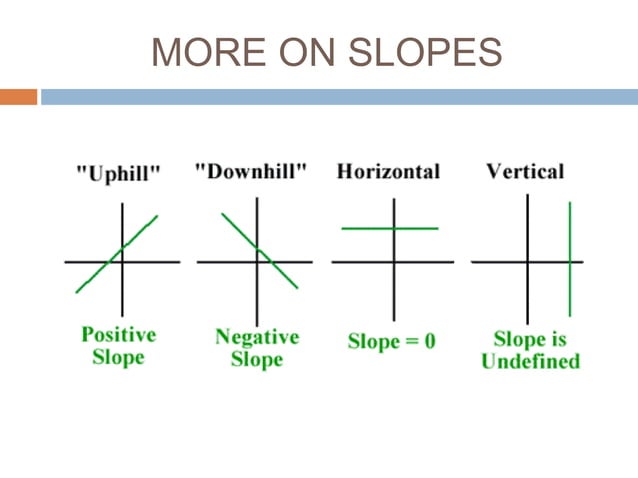 MORE ON SLOPES

"Uphill"

Positive Slope

"Downhill"

Negative Slope

Horizontal

Slope = 0

Vertical

Slope is Undefined